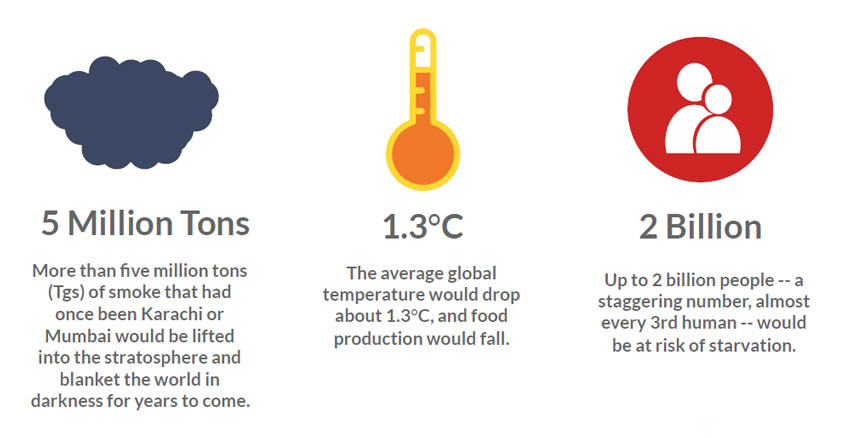 5 Million Tons

More than five million tons (Tgs) of smoke that had once been Karachi or Mumbai would be lifted into the stratosphere and blanket the world in darkness for years to come.

1.3°C

The average global temperature would drop about 1.3°C, and food production would fall.

2 Billion

Up to 2 billion people -- a staggering number, almost every 3rd human -- would be at risk of starvation.